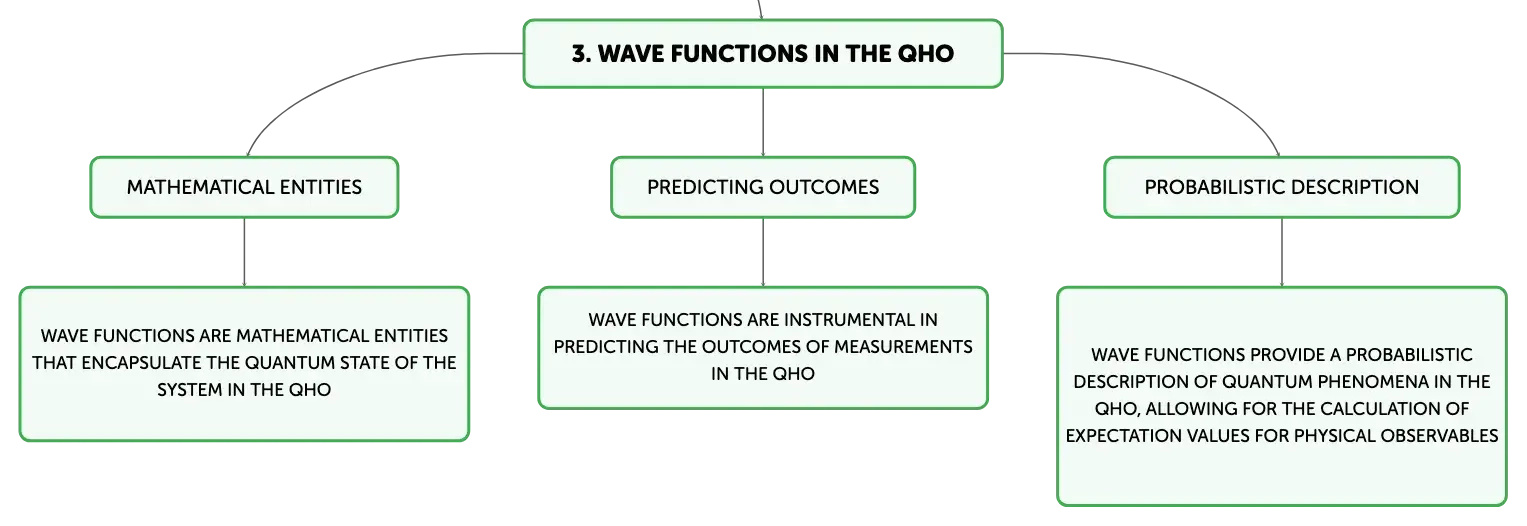 3. WAVE FUNCTIONS IN THE QHO

MATHEMATICAL ENTITIES

WAVE FUNCTIONS ARE MATHEMATICAL ENTITIES THAT ENCAPSULATE THE QUANTUM STATE OF THE SYSTEM IN THE QHO

PREDICTING OUTCOMES

WAVE FUNCTIONS ARE INSTRUMENTAL IN PREDICTING THE OUTCOMES OF MEASUREMENTS IN THE QHO

PROBABILISTIC DESCRIPTION

WAVE FUNCTIONS PROVIDE A PROBABILISTIC DESCRIPTION OF QUANTUM PHENOMENA IN THE QHO, ALLOWING FOR THE CALCULATION OF EXPECTATION VALUES FOR PHYSICAL OBSERVABLES